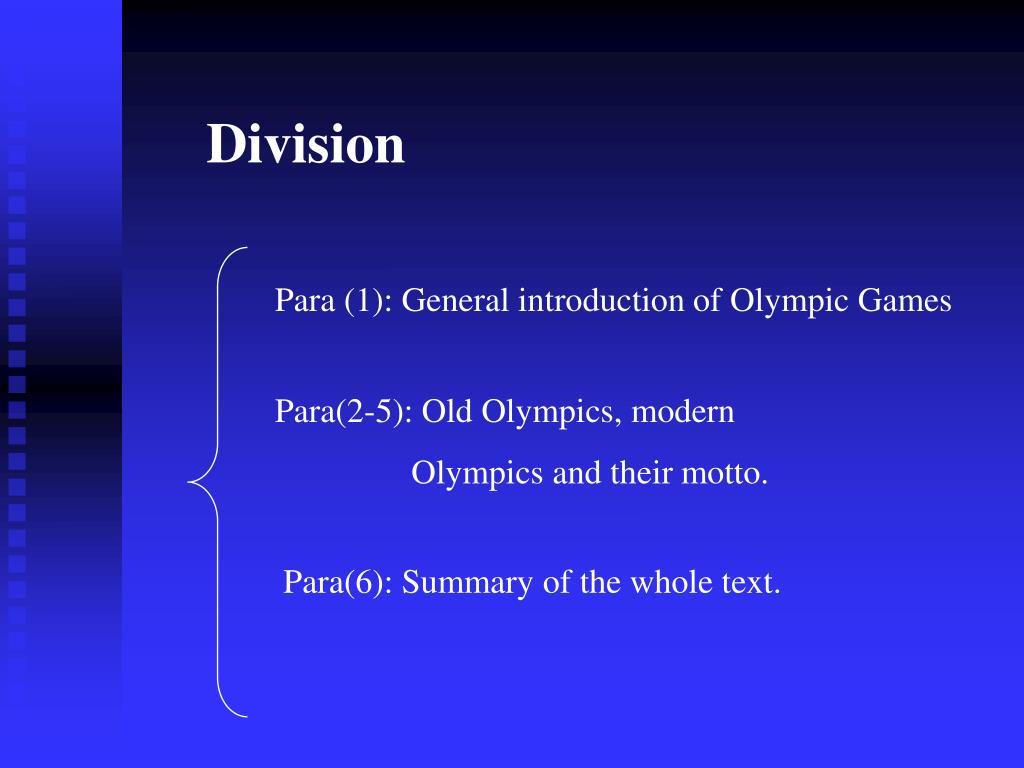 Division

Para (1): General introduction of Olympic Games

Para(2-5): Old Olympics, modern Olympics and their motto.

Para(6): Summary of the whole text.